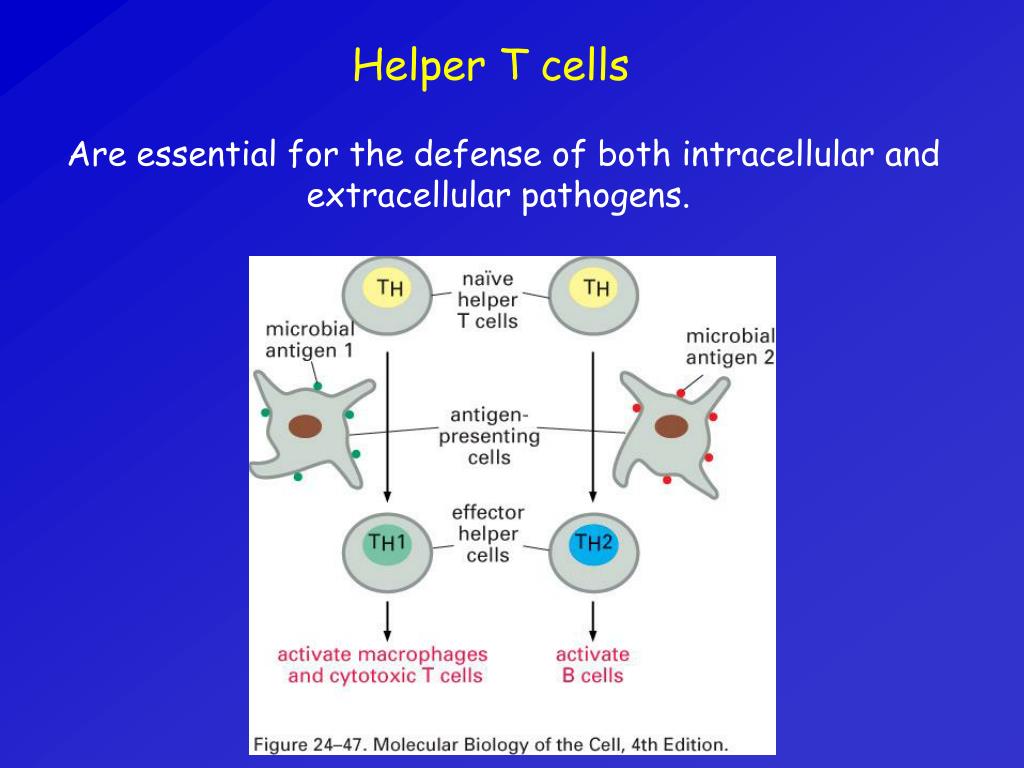 Helper T cells

Are essential for the defense of both intracellular and extracellular pathogens.

$T_H$

naïve helper T cells

$T_H$

microbial antigen 1

microbial antigen 2

antigen-presenting cells

effector helper cells

$T_H1$

$T_H2$

activate macrophages and cytotoxic T cells

activate B cells

Figure 24–47. Molecular Biology of the Cell, 4th Edition.